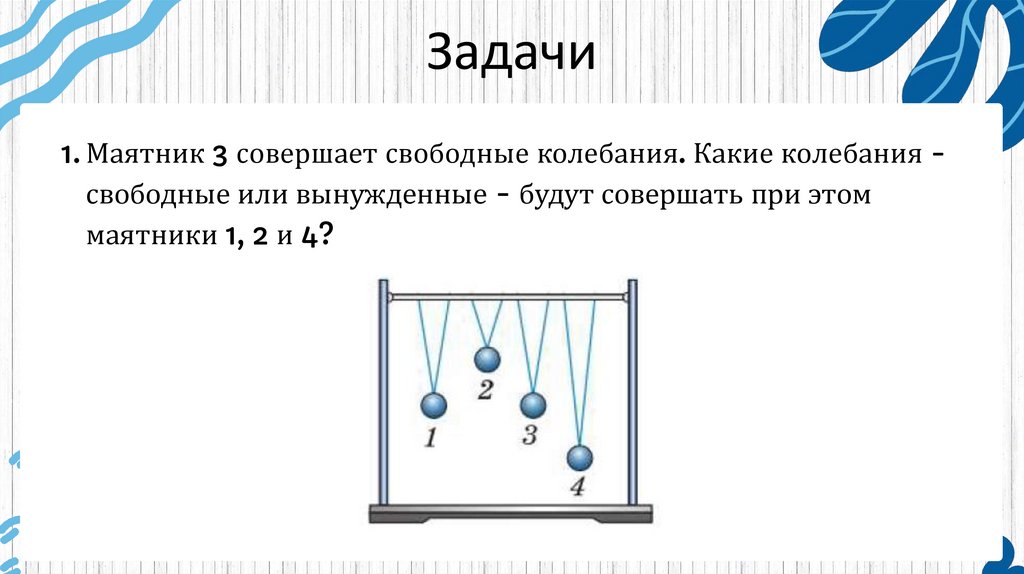 Задачи

1. Маятник 3 совершает свободные колебания. Какие колебания - свободные или вынужденные - будут совершать при этом маятники 1, 2 и 4?

2

1

3

4